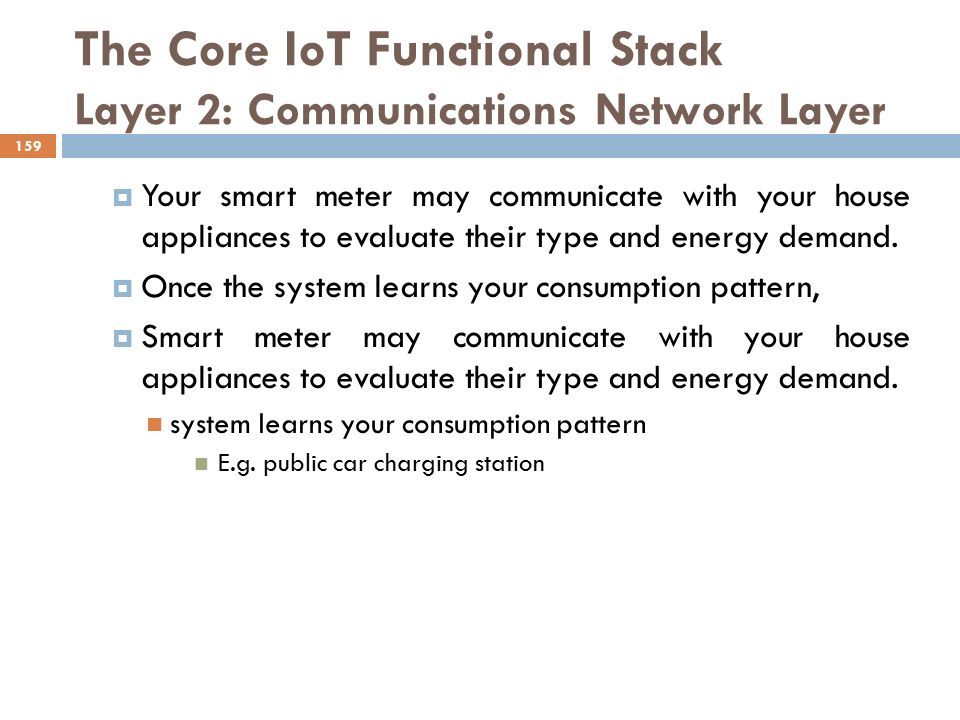 The Core IoT Functional Stack
Layer 2: Communications Network Layer

159

Your smart meter may communicate with your house appliances to evaluate their type and energy demand.

Once the system learns your consumption pattern,

Smart meter may communicate with your house appliances to evaluate their type and energy demand.

system learns your consumption pattern

E.g. public car charging station